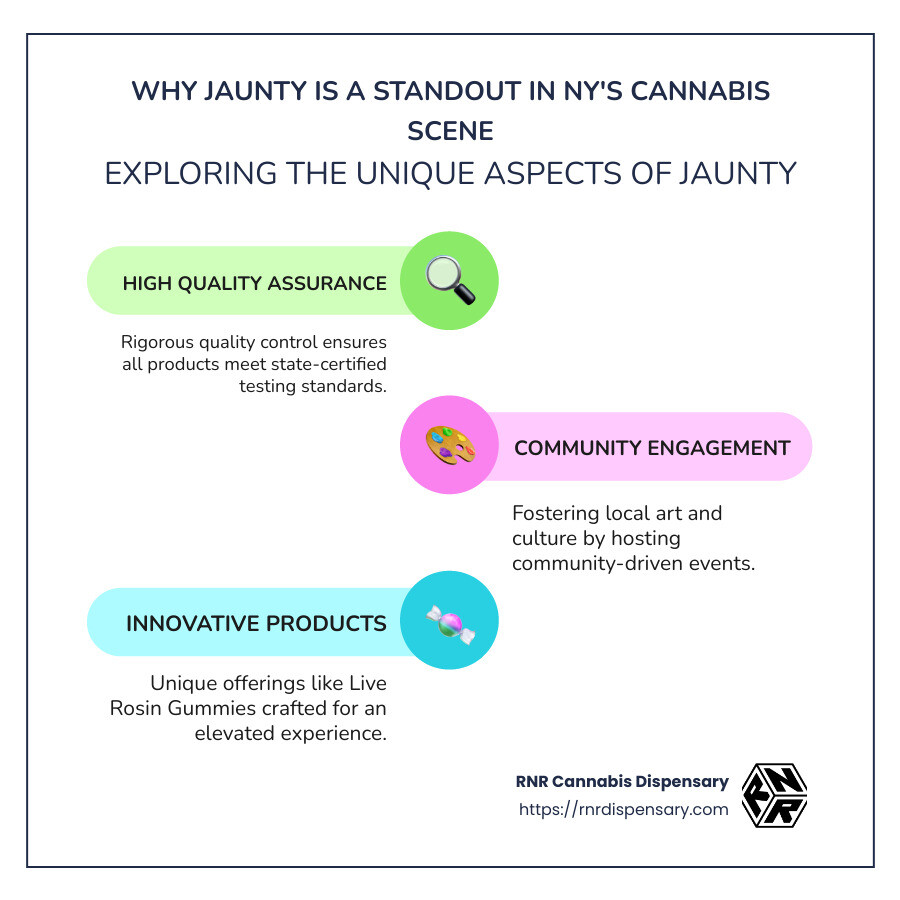 WHY JAUNTY IS A STANDOUT IN NY'S CANNABIS SCENE

EXPLORING THE UNIQUE ASPECTS OF JAUNTY

HIGH QUALITY ASSURANCE

Rigorous quality control ensures all products meet state-certified testing standards.

COMMUNITY ENGAGEMENT

Fostering local art and culture by hosting community-driven events.

INNOVATIVE PRODUCTS

Unique offerings like Live Rosin Gummies crafted for an elevated experience.

RNR Cannabis Dispensary
https://rnrdispensary.com

RNR